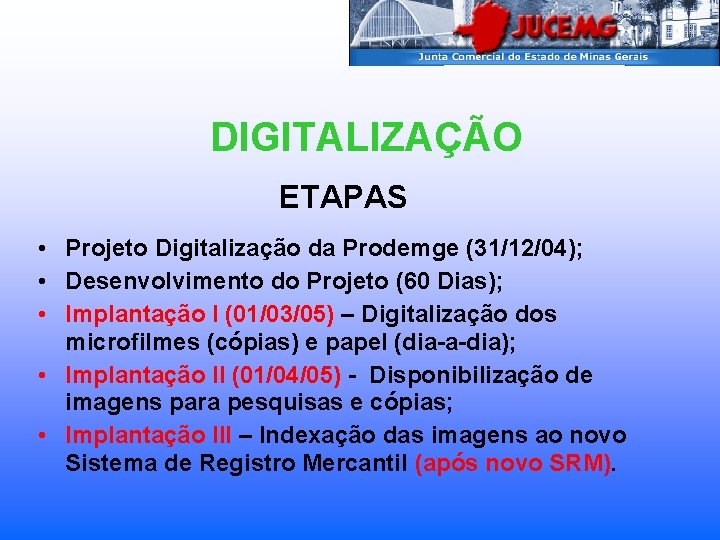 JUCEMG
Junta Comercial do Estado de Minas Gerais

DIGITALIZAÇÃO

ETAPAS

• Projeto Digitalização da Prodemge (31/12/04);
• Desenvolvimento do Projeto (60 Dias);
• Implantação I (01/03/05) – Digitalização dos microfilmes (cópias) e papel (dia-a-dia);
• Implantação II (01/04/05) - Disponibilização de imagens para pesquisas e cópias;
• Implantação III – Indexação das imagens ao novo Sistema de Registro Mercantil (após novo SRM).